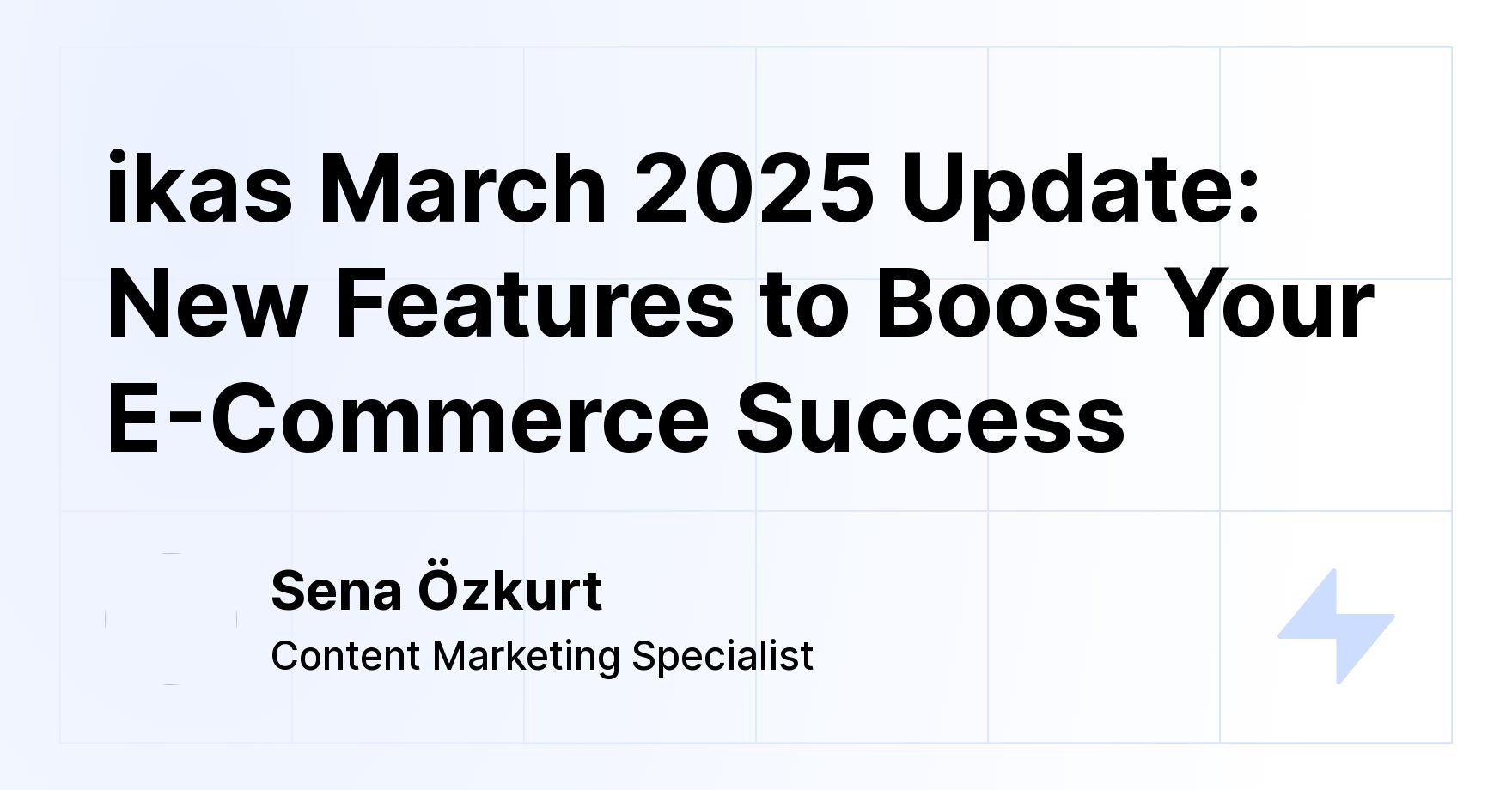 ikas March 2025 Update: New Features to Boost Your E-Commerce Success

Sena Özkurt
Content Marketing Specialist